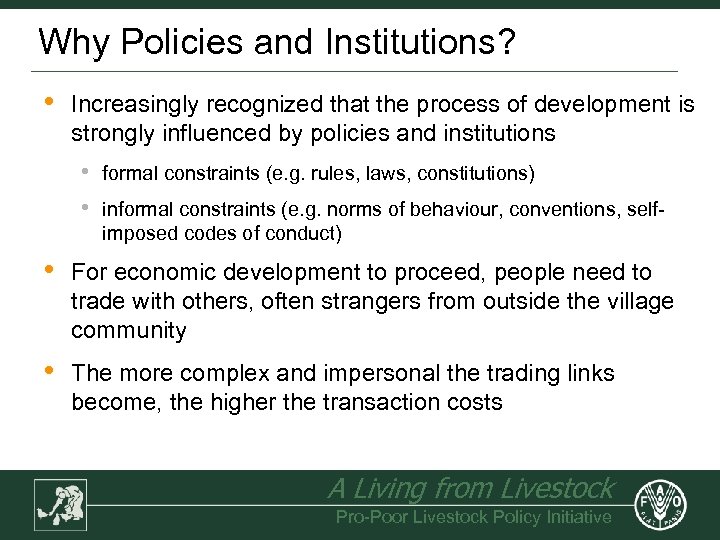 Why Policies and Institutions?

• Increasingly recognized that the process of development is strongly influenced by policies and institutions

• formal constraints (e.g. rules, laws, constitutions)

• informal constraints (e.g. norms of behaviour, conventions, self-imposed codes of conduct)

• For economic development to proceed, people need to trade with others, often strangers from outside the village community

• The more complex and impersonal the trading links become, the higher the transaction costs

A Living from Livestock
Pro-Poor Livestock Policy Initiative

FAO
FIAT PANIS